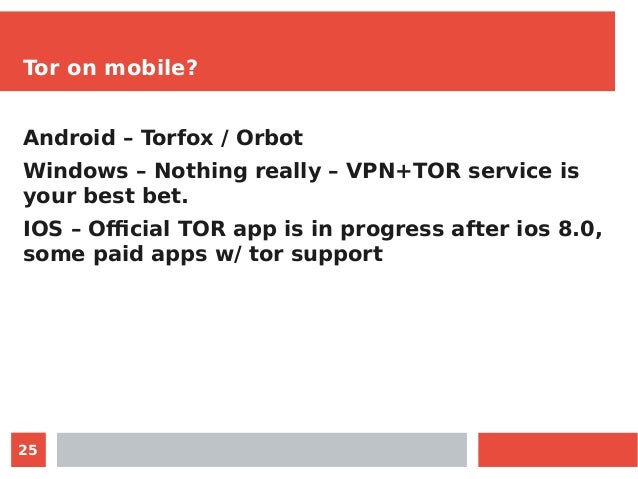 Tor on mobile?

Android – Torfox / Orbot

Windows – Nothing really – VPN+TOR service is your best bet.

IOS – Official TOR app is in progress after ios 8.0, some paid apps w/ tor support

25